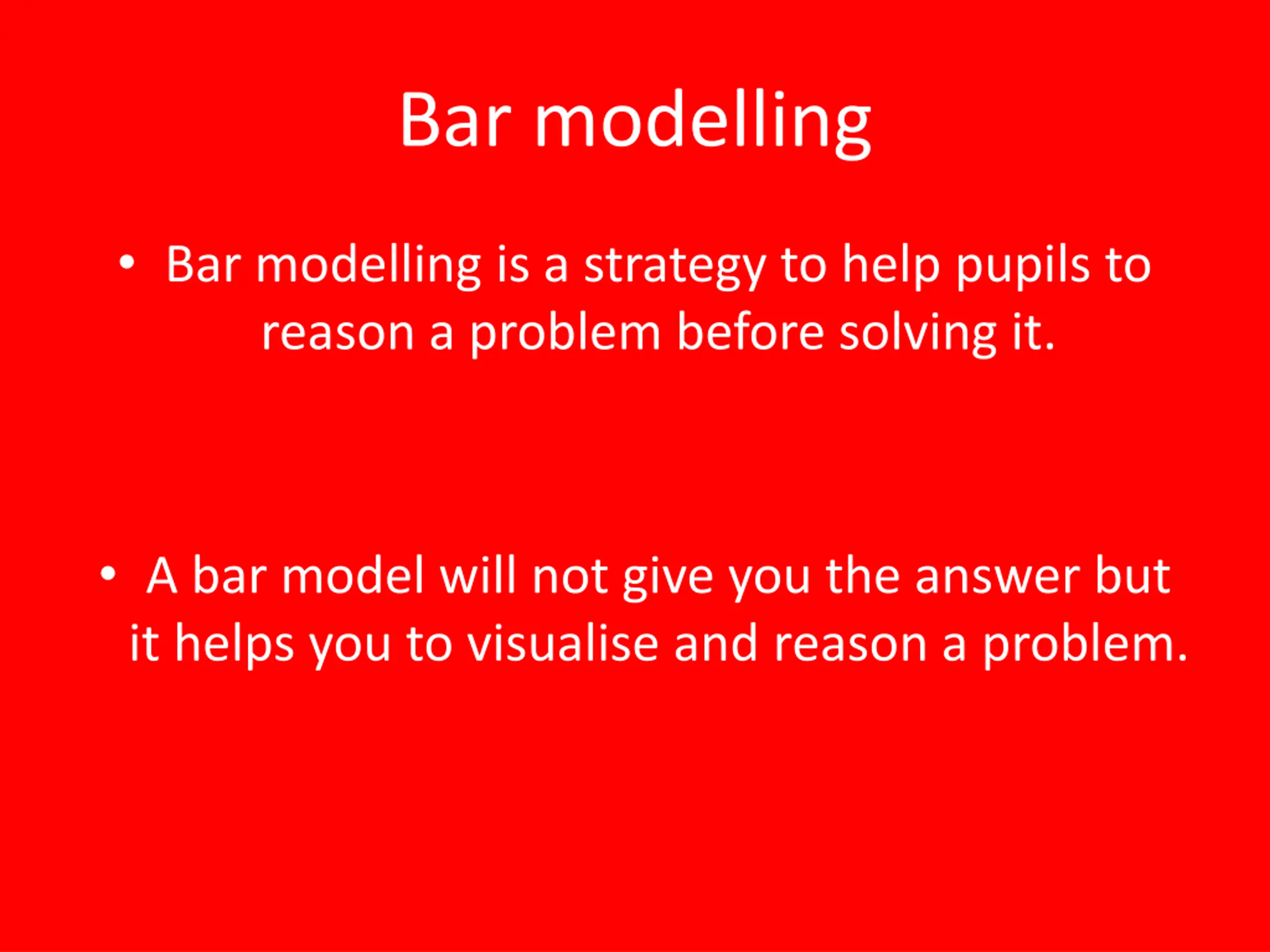 Bar modelling

• Bar modelling is a strategy to help pupils to reason a problem before solving it.

• A bar model will not give you the answer but it helps you to visualise and reason a problem.